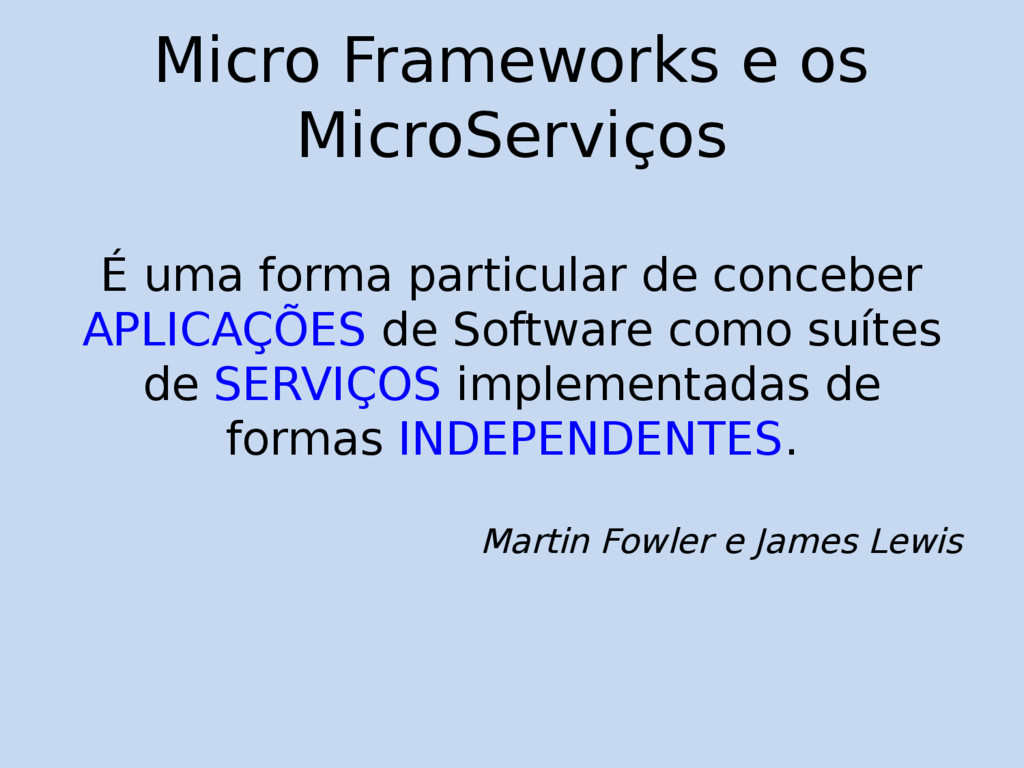 Micro Frameworks e os MicroServiços

É uma forma particular de conceber APLICAÇÕES de Software como suítes de SERVIÇOS implementadas de formas INDEPENDENTES.

Martin Fowler e James Lewis